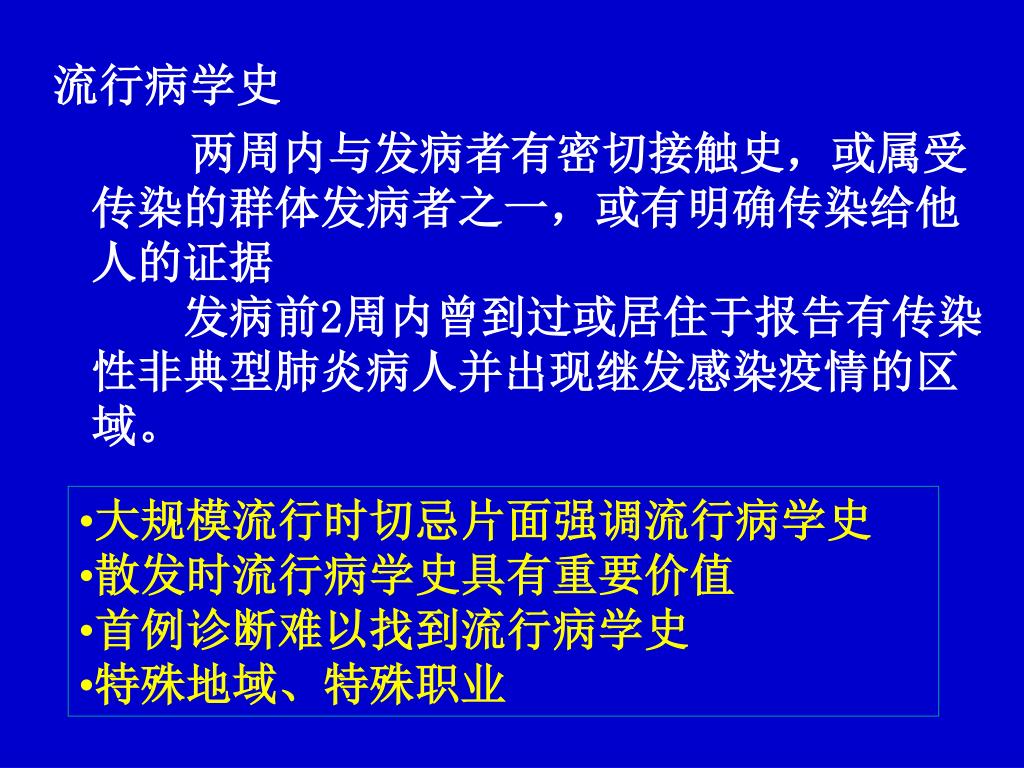 流行病学史

两周内与发病者有密切接触史，或属受传染的群体发病者之一，或有明确传染给他人的证据

发病前2周内曾到过或居住于报告有传染性非典型肺炎病人并出现继发感染疫情的区域。

•大规模流行时切忌片面强调流行病学史
•散发时流行病学史具有重要价值
•首例诊断难以找到流行病学史
•特殊地域、特殊职业